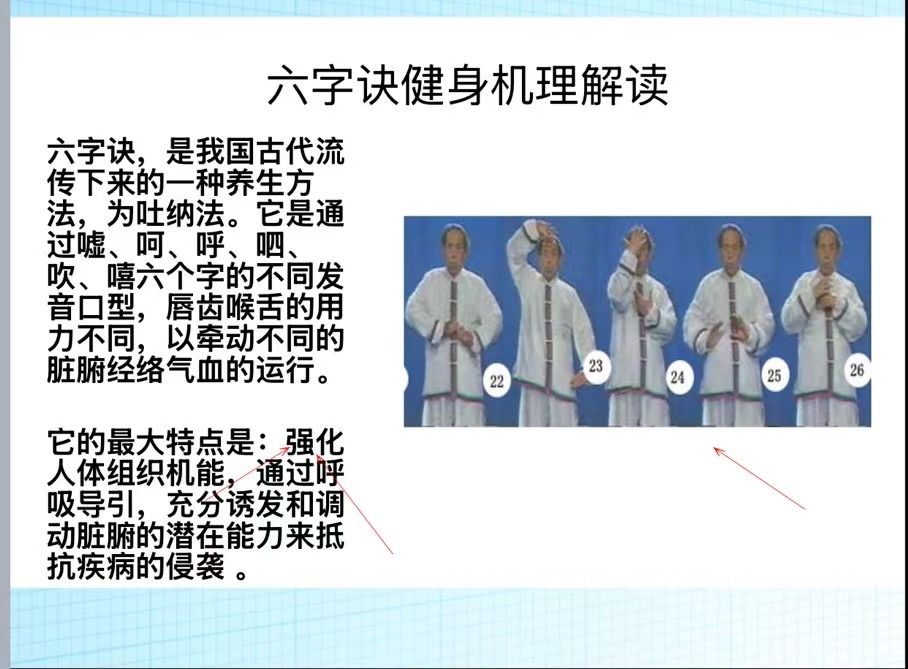 六字诀健身机理解读

六字诀，是我国古代流传下来的一种养生方法，为吐纳法。它是通过嘘、呵、呼、呬、吹、嘻六个字的不同发音口型，唇齿喉舌的用力不同，以牵动不同的脏腑经络气血的运行。

它的最大特点是：强化人体组织机能，通过呼吸导引，充分诱发和调动脏腑的潜在能力来抵抗疾病的侵袭 。

22

23

24

25

26